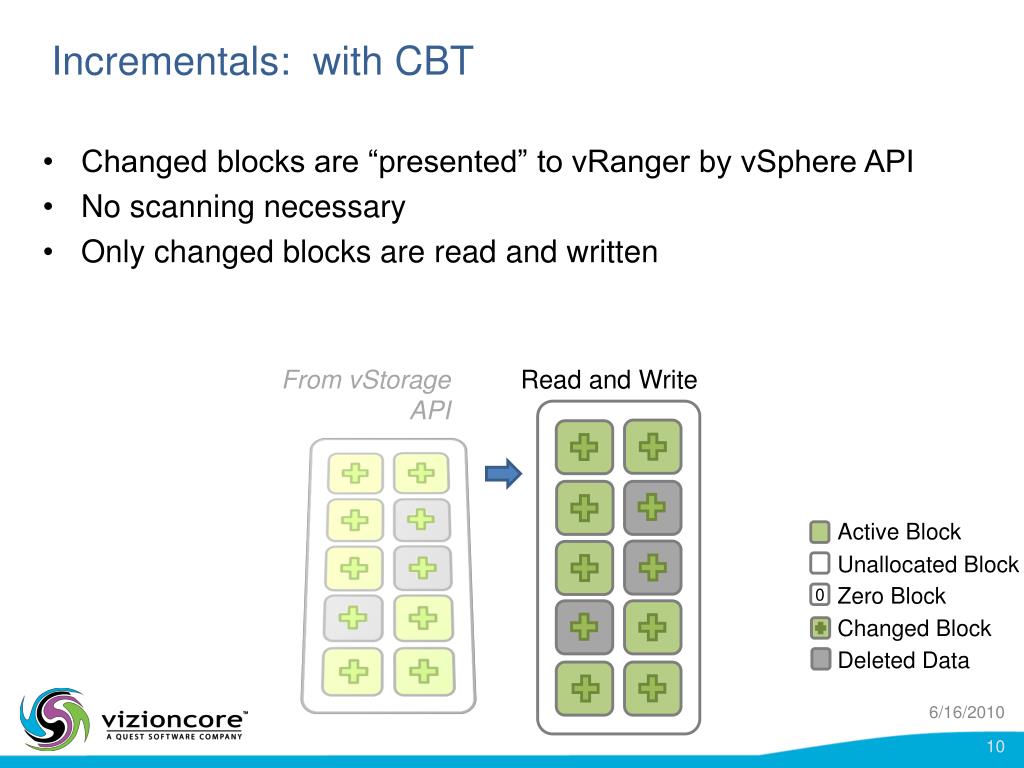 Incrementals: with CBT

• Changed blocks are “presented” to vRanger by vSphere API
• No scanning necessary
• Only changed blocks are read and written

From vStorage API

Read and Write

Active Block
Unallocated Block
0 Zero Block
Changed Block
Deleted Data

vizioncore™
A QUEST SOFTWARE COMPANY

6/16/2010

10